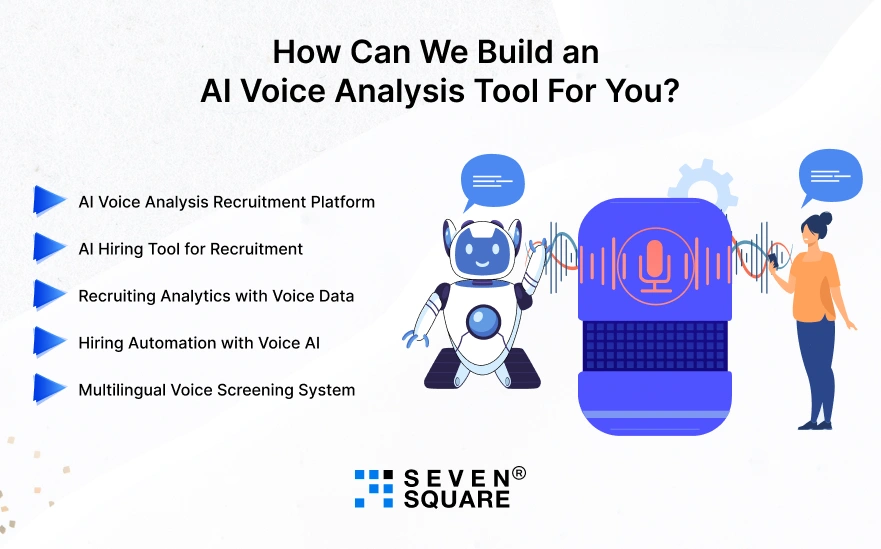 How Can We Build an AI Voice Analysis Tool For You?

AI Voice Analysis Recruitment Platform

AI Hiring Tool for Recruitment

Recruiting Analytics with Voice Data

Hiring Automation with Voice AI

Multilingual Voice Screening System

SEVEN® SQUARE